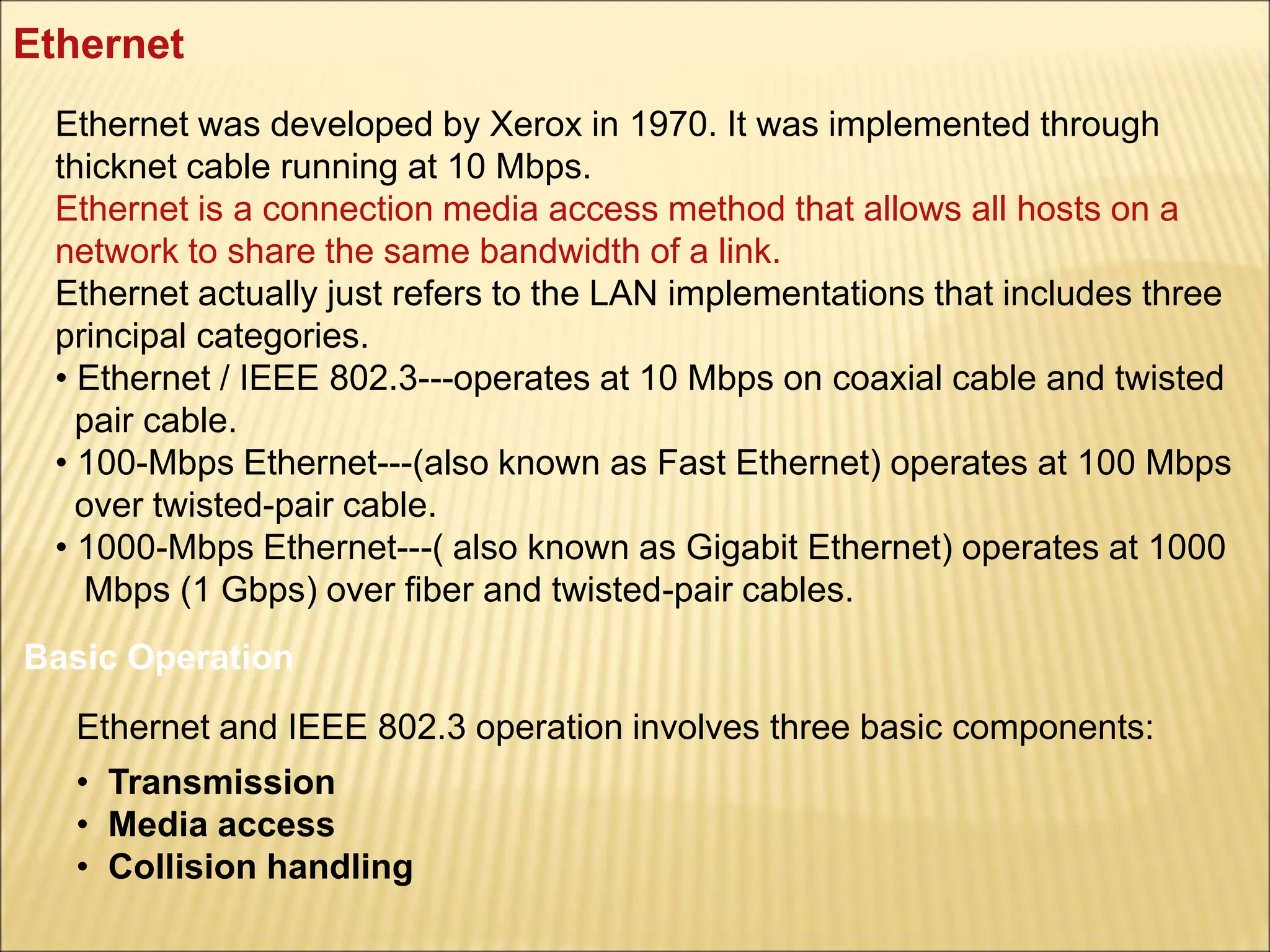 Ethernet

Ethernet was developed by Xerox in 1970. It was implemented through thicknet cable running at 10 Mbps.
Ethernet is a connection media access method that allows all hosts on a network to share the same bandwidth of a link.
Ethernet actually just refers to the LAN implementations that includes three principal categories.
• Ethernet / IEEE 802.3---operates at 10 Mbps on coaxial cable and twisted pair cable.
• 100-Mbps Ethernet---(also known as Fast Ethernet) operates at 100 Mbps over twisted-pair cable.
• 1000-Mbps Ethernet---( also known as Gigabit Ethernet) operates at 1000 Mbps (1 Gbps) over fiber and twisted-pair cables.

Basic Operation

Ethernet and IEEE 802.3 operation involves three basic components:
• Transmission
• Media access
• Collision handling